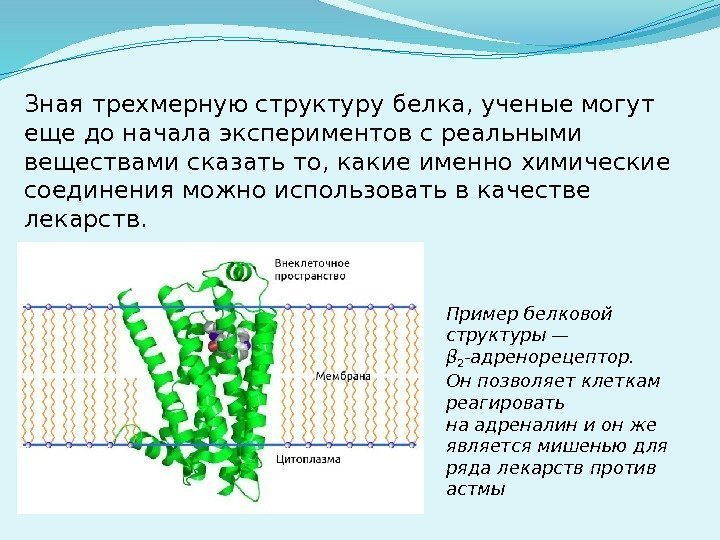 Зная трехмерную структуру белка, ученые могут еще до начала экспериментов с реальными веществами сказать то, какие именно химические соединения можно использовать в качестве лекарств.

Внеклеточное пространство

Мембрана

Цитоплазма

Пример белковой структуры — $\beta_2$-адренорецептор. Он позволяет клеткам реагировать на адреналин и он же является мишенью для ряда лекарств против астмы